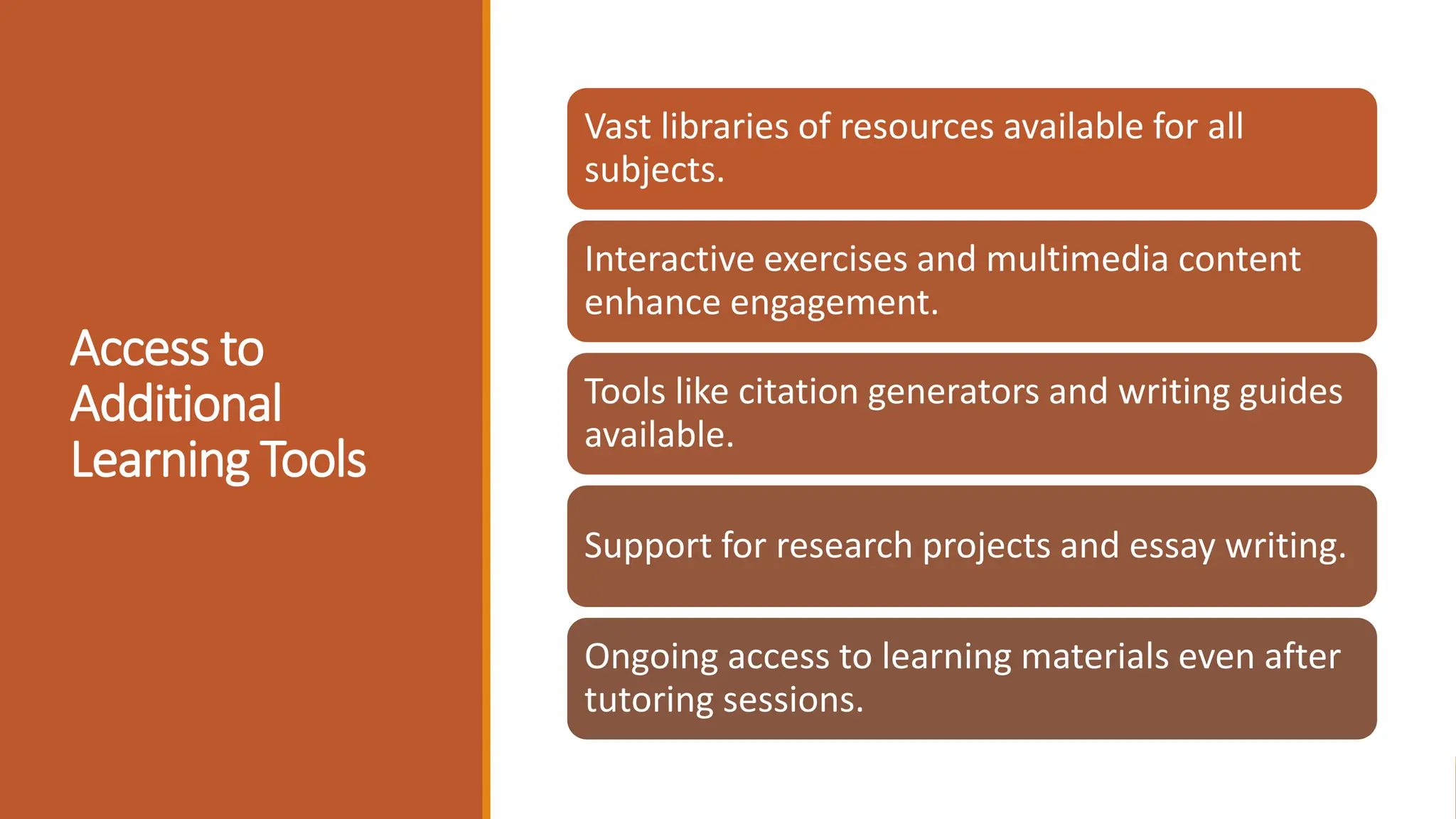 Access to Additional Learning Tools

Vast libraries of resources available for all subjects.

Interactive exercises and multimedia content enhance engagement.

Tools like citation generators and writing guides available.

Support for research projects and essay writing.

Ongoing access to learning materials even after tutoring sessions.